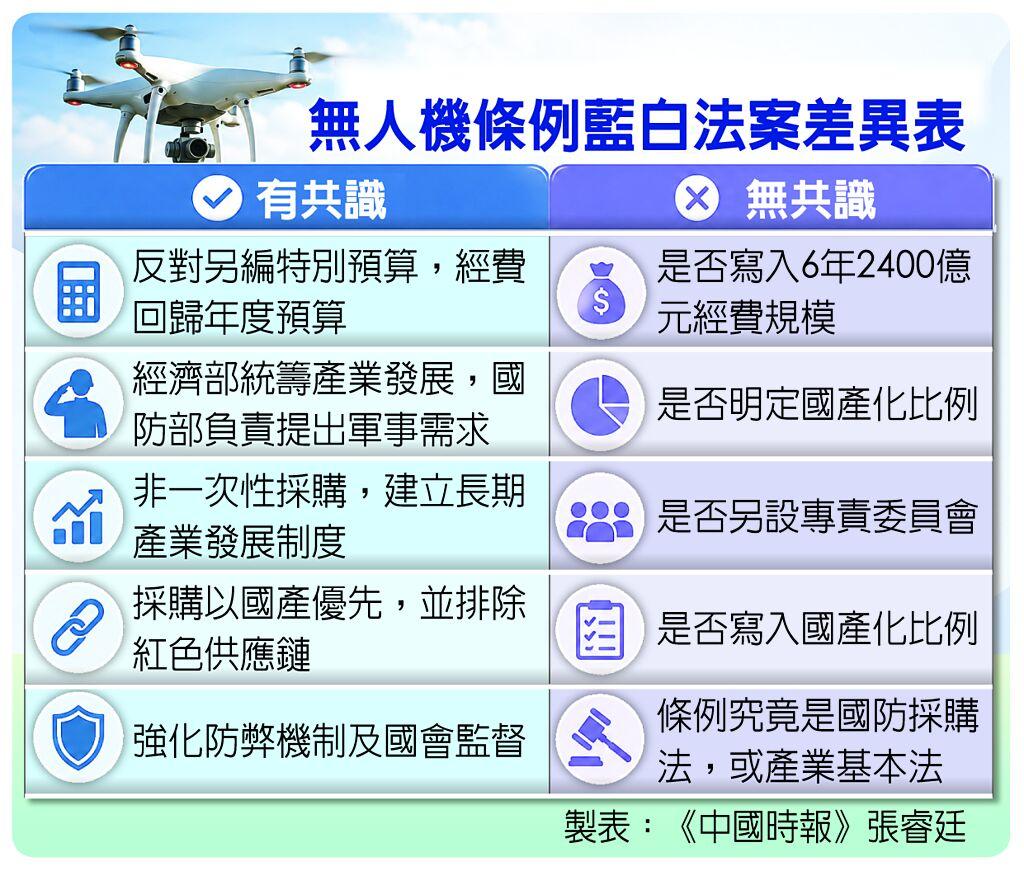 無人機條例藍白法案差異表

| 有共識 | 無共識 |
|---|---|
| 反對另編特別預算，經費回歸年度預算 | 是否寫入6年2400億元經費規模 |
| 經濟部統籌產業發展，國防部負責提出軍事需求 | 是否明定國產化比例 |
| 非一次性採購，建立長期產業發展制度 | 是否另設專責委員會 |
| 採購以國產優先，並排除紅色供應鏈 | 是否寫入國產化比例 |
| 強化防弊機制及國會監督 | 條例究竟是國防採購法，或產業基本法 |

製表：《中國時報》張睿廷